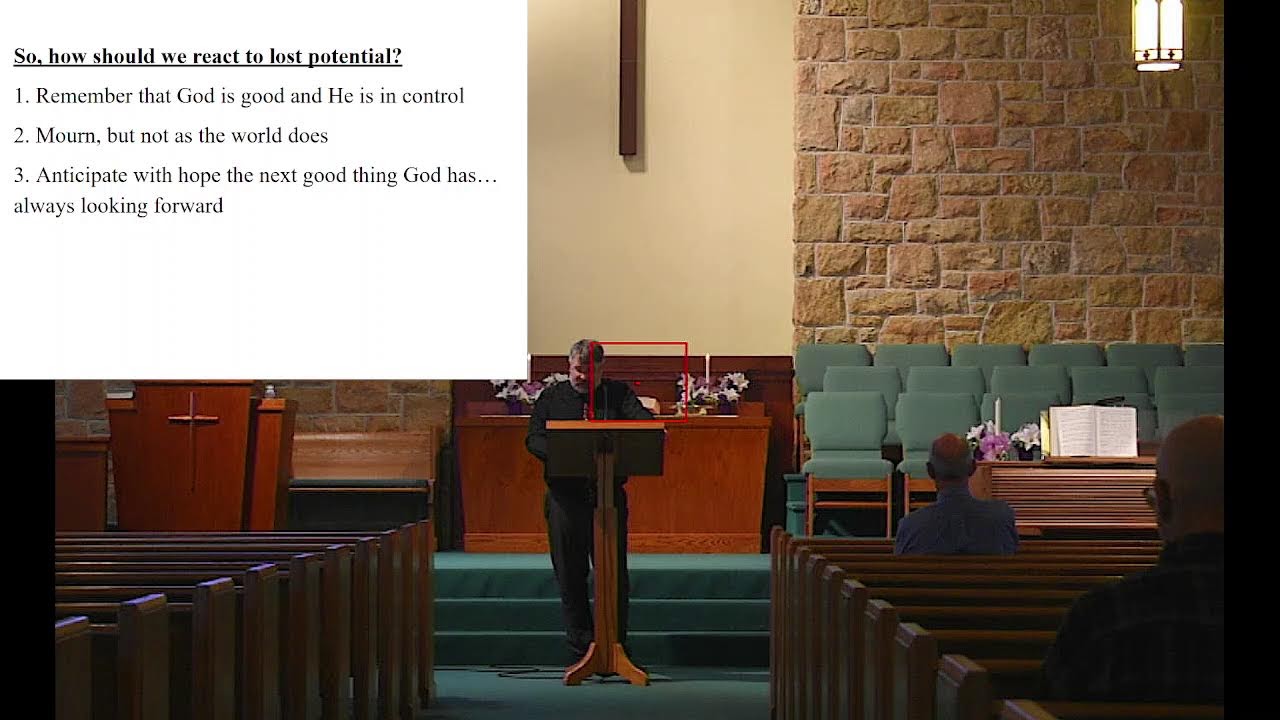 So, how should we react to lost potential?

1. Remember that God is good and He is in control

2. Mourn, but not as the world does

3. Anticipate with hope the next good thing God has… always looking forward